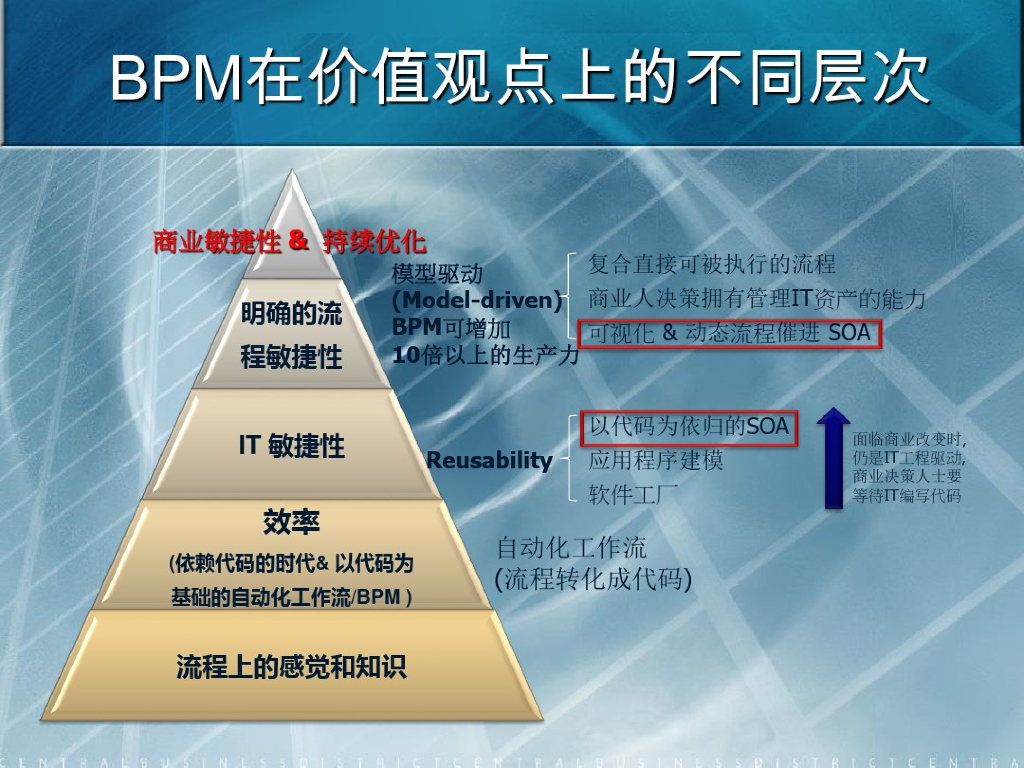 BPM在价值观点上的不同层次

商业敏捷性 & 持续优化

明确的流程敏捷性

模型驱动 (Model-driven) BPM可增加 10倍以上的生产力

复合直接可被执行的流程
商业人决策拥有管理IT资产的能力
可视化 & 动态流程催进 SOA

IT 敏捷性

Reusability

以代码为依归的SOA
应用程序建模
软件工厂

面临商业改变时, 仍是IT工程驱动, 商业决策人士要等待IT编写代码

效率
(依赖代码的时代& 以代码为基础的自动化工作流/BPM )

自动化工作流
(流程转化成代码)

流程上的感觉和知识

CENTRALBUSINESSDISTRICTCENTRALBUSINESSDISTRICTCENTRA